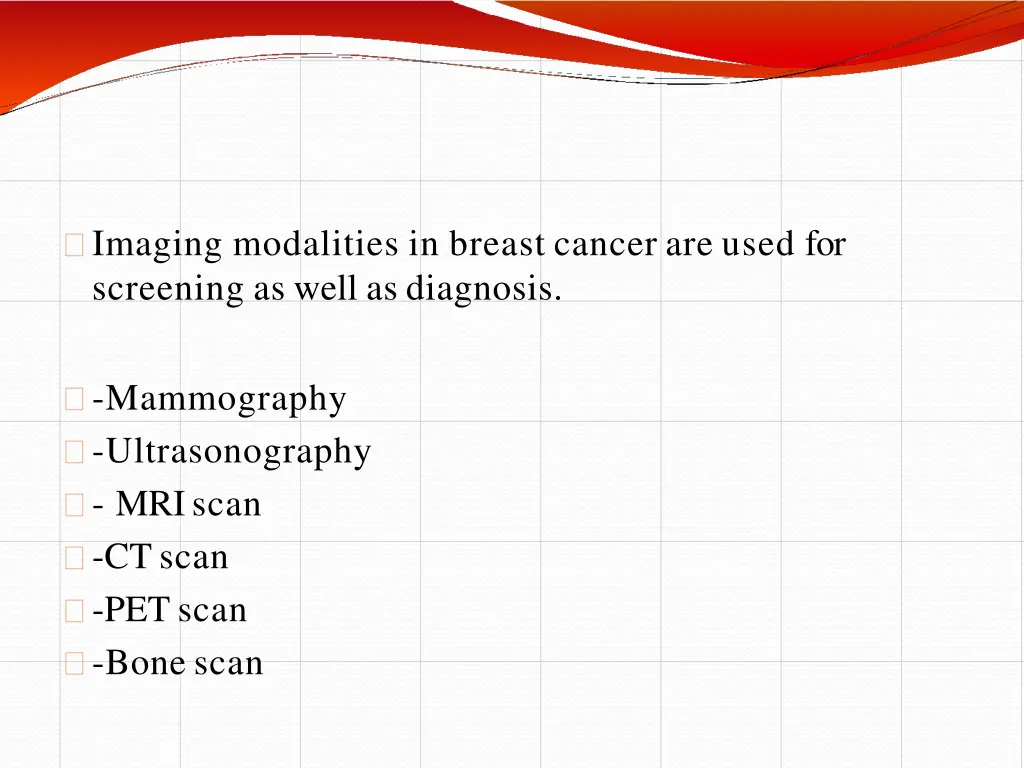 Imaging modalities in breast cancer are used for screening as well as diagnosis.

-Mammography
-Ultrasonography
- MRI scan
-CT scan
-PET scan
-Bone scan